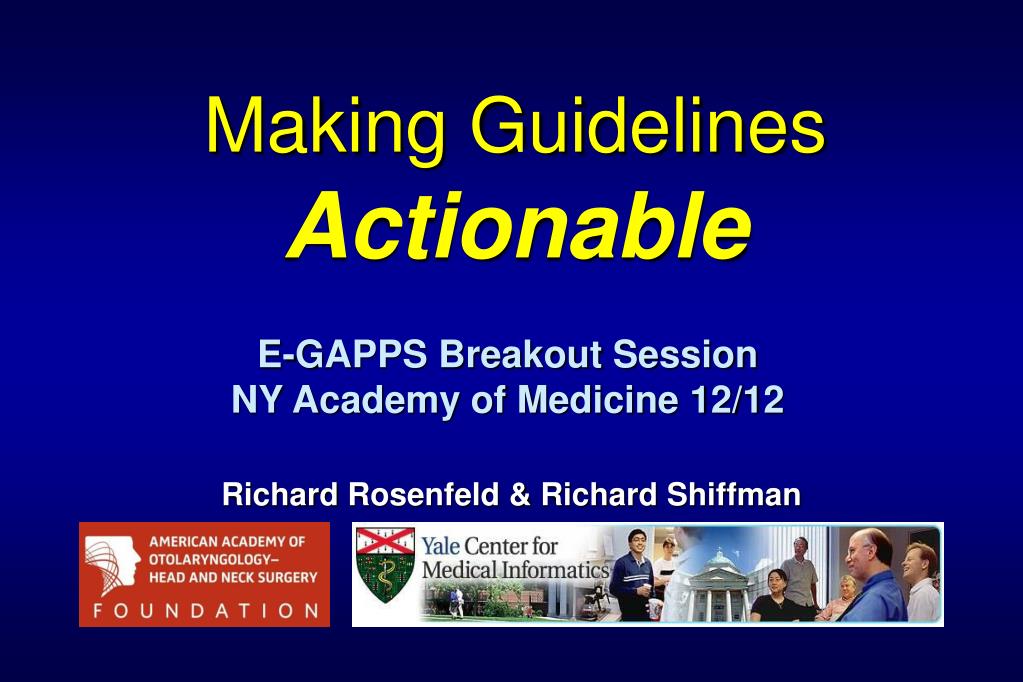 Making Guidelines
Actionable

E-GAPPS Breakout Session
NY Academy of Medicine 12/12

Richard Rosenfeld & Richard Shiffman

AMERICAN ACADEMY OF OTOLARYNGOLOGY– HEAD AND NECK SURGERY
FOUNDATION

Yale Center for Medical Informatics